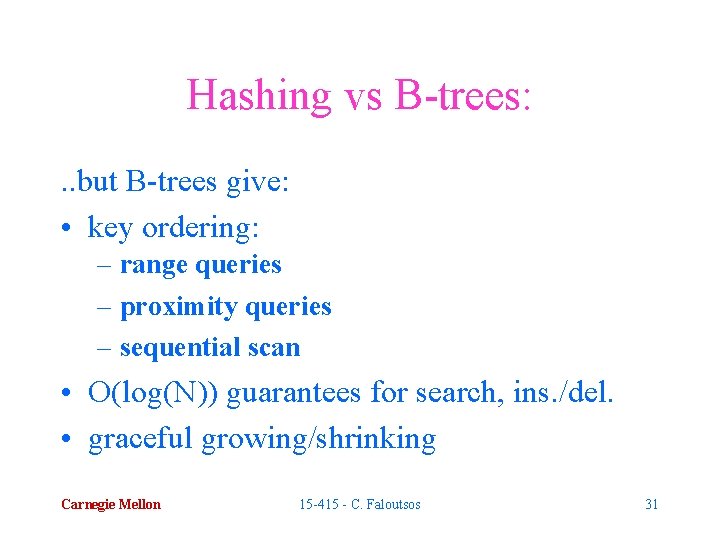 Hashing vs B-trees:

..but B-trees give:

• key ordering:
  – range queries
  – proximity queries
  – sequential scan
• O(log(N)) guarantees for search, ins./del.
• graceful growing/shrinking

Carnegie Mellon

15-415 - C. Faloutsos

31